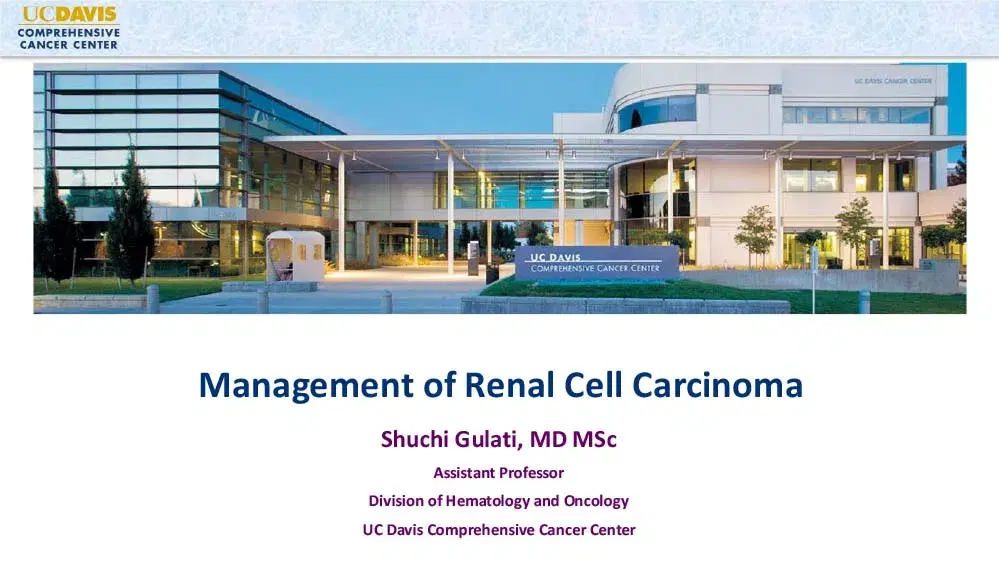 UCDAVIS
COMPREHENSIVE CANCER CENTER

UC DAVIS CANCER CENTER

UC DAVIS COMPREHENSIVE CANCER CENTER

Management of Renal Cell Carcinoma

Shuchi Gulati, MD MSc

Assistant Professor

Division of Hematology and Oncology

UC Davis Comprehensive Cancer Center